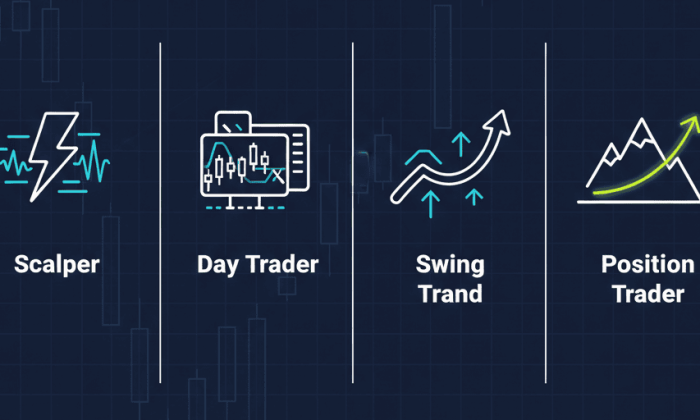 Scalper

Day Trader

Swing Trand

Position Trader